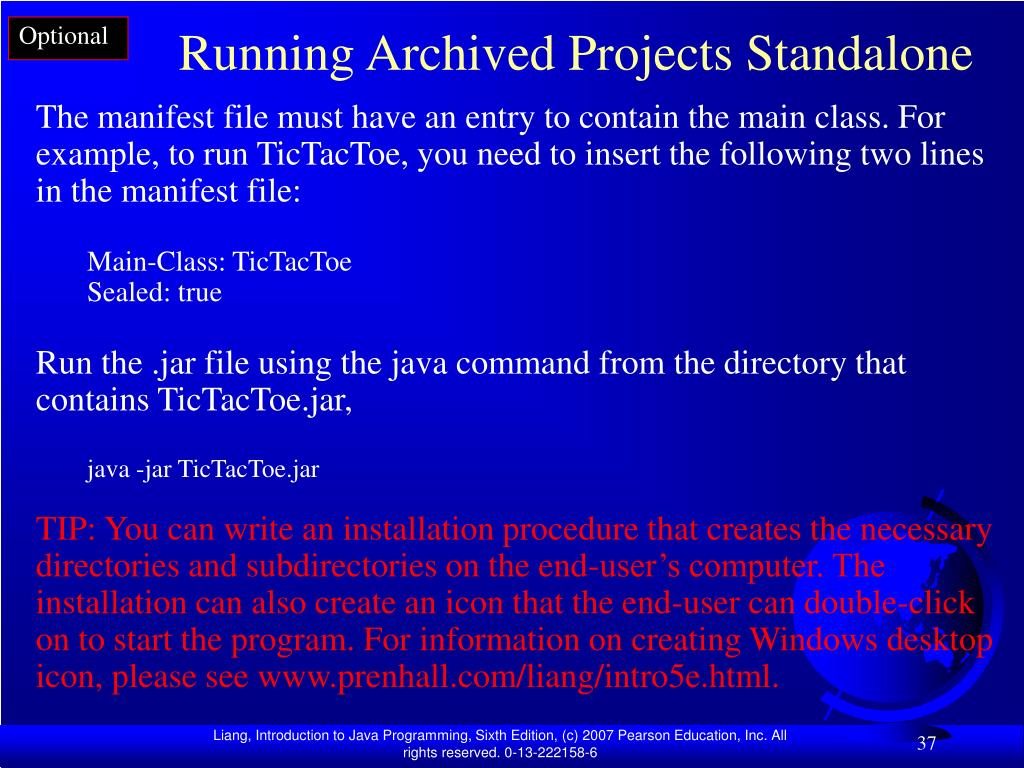 Optional

Running Archived Projects Standalone

The manifest file must have an entry to contain the main class. For example, to run TicTacToe, you need to insert the following two lines in the manifest file:

Main-Class: TicTacToe
Sealed: true

Run the .jar file using the java command from the directory that contains TicTacToe.jar,

java -jar TicTacToe.jar

TIP: You can write an installation procedure that creates the necessary directories and subdirectories on the end-user’s computer. The installation can also create an icon that the end-user can double-click on to start the program. For information on creating Windows desktop icon, please see www.prenhall.com/liang/intro5e.html.

Liang, Introduction to Java Programming, Sixth Edition, (c) 2007 Pearson Education, Inc. All rights reserved. 0-13-222158-6

37